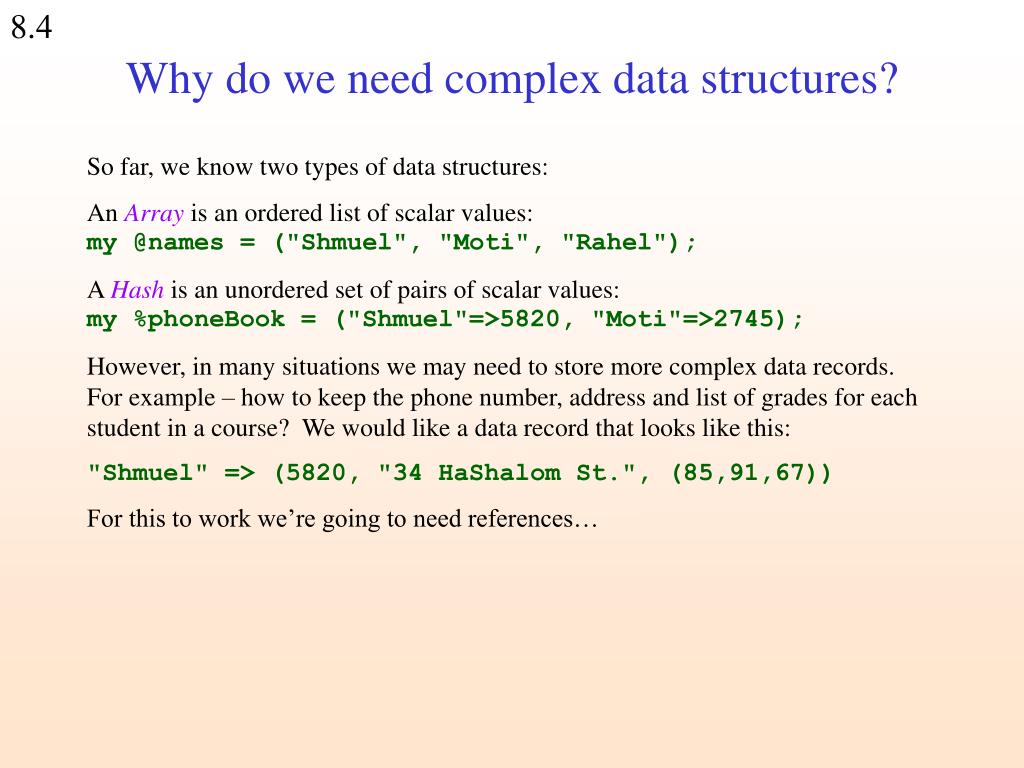 8.4

Why do we need complex data structures?

So far, we know two types of data structures:

An Array is an ordered list of scalar values:
my @names = ("Shmuel", "Moti", "Rahel");

A Hash is an unordered set of pairs of scalar values:
my %phoneBook = ("Shmuel"=>5820, "Moti"=>2745);

However, in many situations we may need to store more complex data records. For example – how to keep the phone number, address and list of grades for each student in a course? We would like a data record that looks like this:

"Shmuel" => (5820, "34 HaShalom St.", (85,91,67))

For this to work we're going to need references…